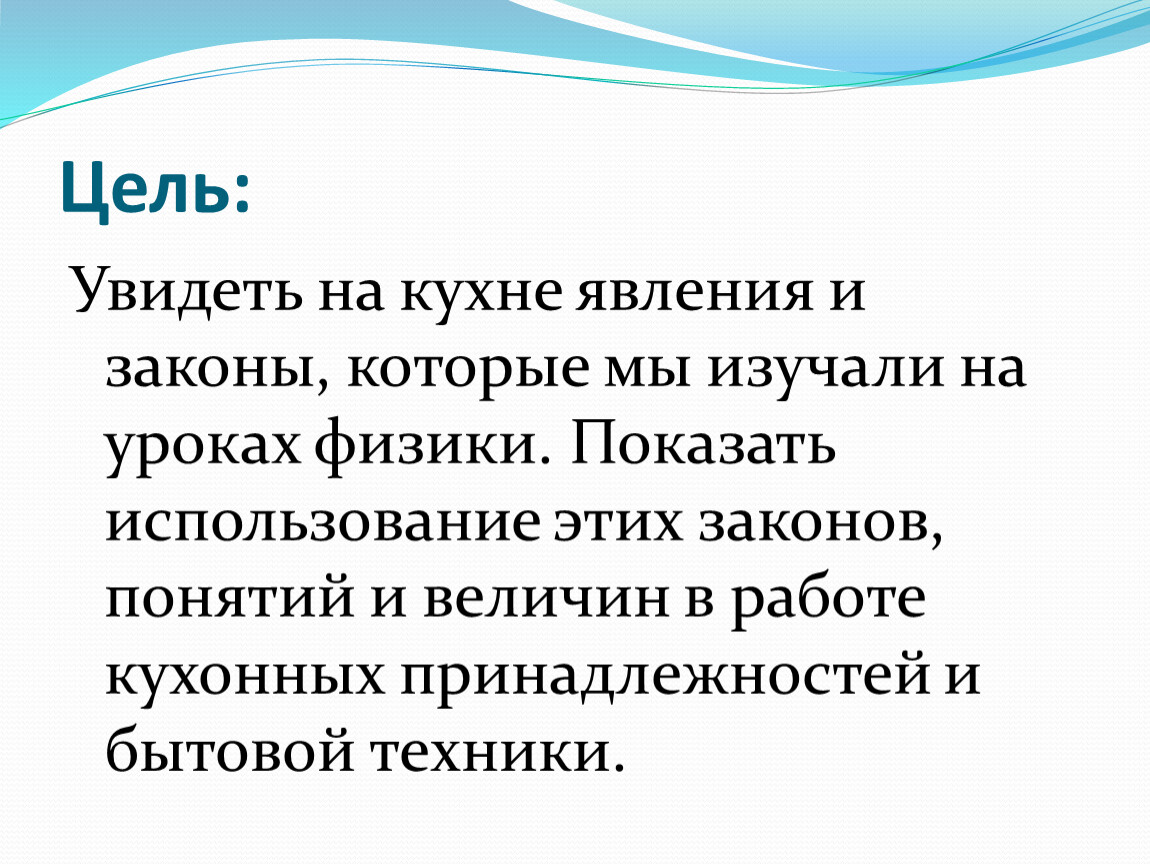 Цель:

Увидеть на кухне явления и законы, которые мы изучали на уроках физики. Показать использование этих законов, понятий и величин в работе кухонных принадлежностей и бытовой техники.